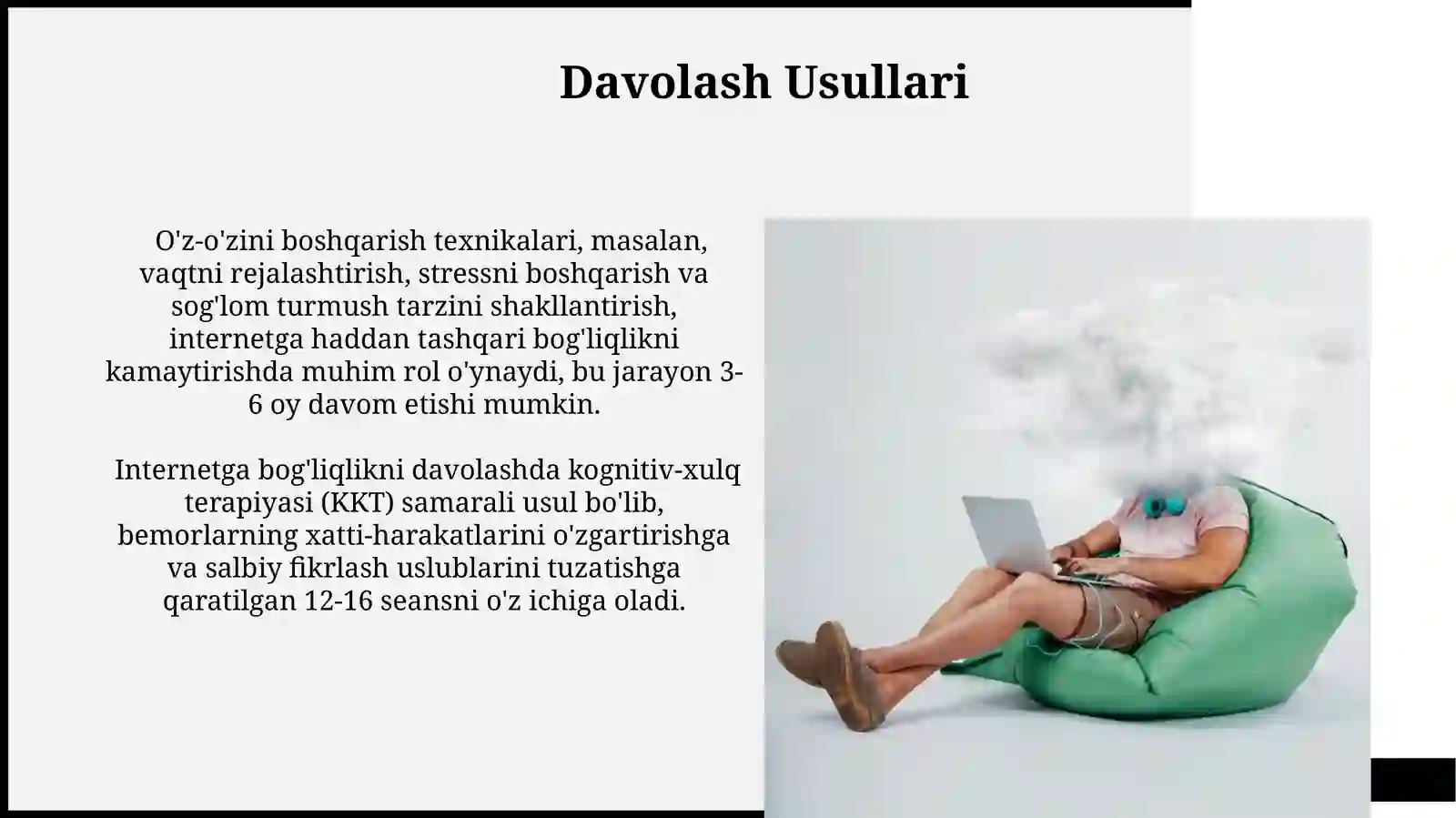 Davolash Usullari

O'z-o'zini boshqarish texnikalari, masalan, vaqtni rejalashtirish, stressni boshqarish va sog'lom turmush tarzini shakllantirish, internetga haddan tashqari bog'liqlikni kamaytirishda muhim rol o'ynaydi, bu jarayon 3-6 oy davom etishi mumkin.

Internetga bog'liqlikni davolashda kognitiv-xulq terapiyasi (KKT) samarali usul bo'lib, bemorlarning xatti-harakatlarini o'zgartirishga va salbiy fikrlash uslublarini tuzatishga qaratilgan 12-16 seansni o'z ichiga oladi.